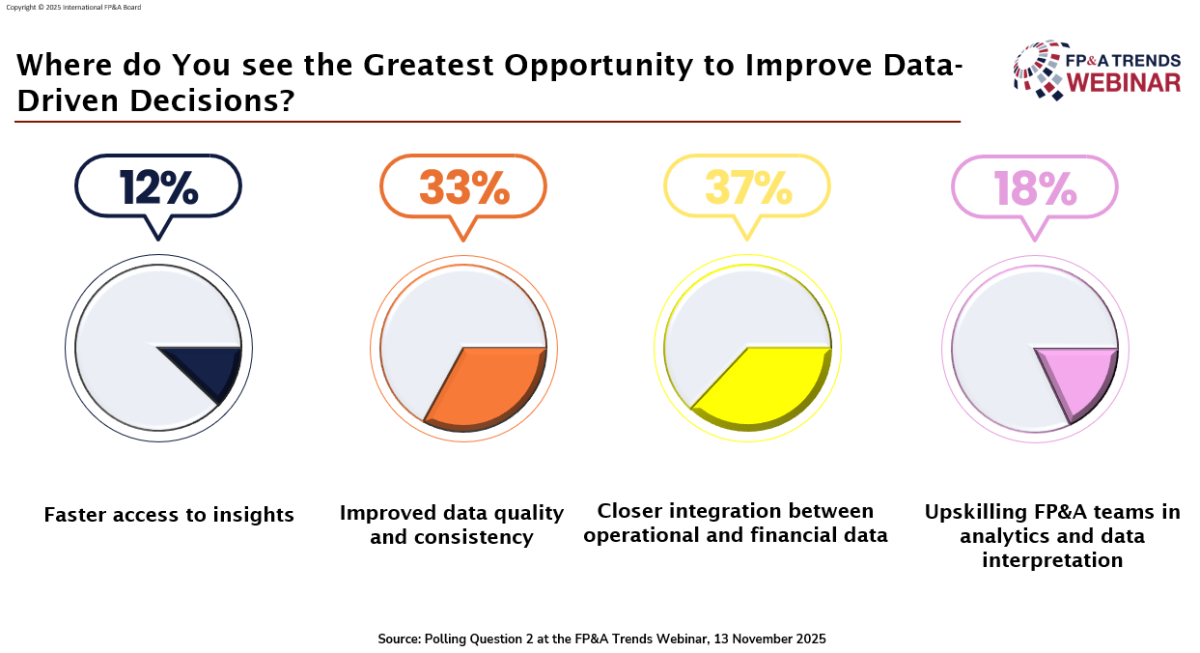 Copyright © 2025 International FP&A Board

Where do You see the Greatest Opportunity to Improve Data-Driven Decisions?

FP&A TRENDS WEBINAR

12%

33%

37%

18%

Faster access to insights

Improved data quality and consistency

Closer integration between operational and financial data

Upskilling FP&A teams in analytics and data interpretation

Source: Polling Question 2 at the FP&A Trends Webinar, 13 November 2025